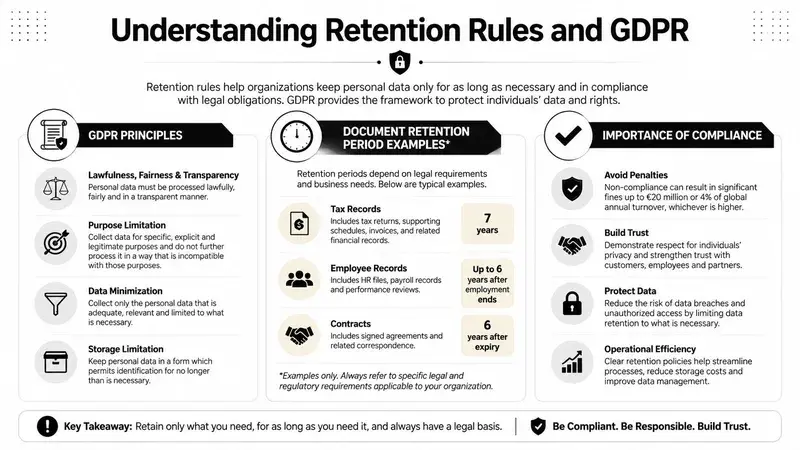 Understanding Retention Rules and GDPR

Retention rules help organizations keep personal data only for as long as necessary and in compliance with legal obligations. GDPR provides the framework to protect individuals' data and rights.

GDPR PRINCIPLES

Lawfulness, Fairness & Transparency
Personal data must be processed lawfully, fairly and in a transparent manner.

Purpose Limitation
Collect data for specific, explicit and legitimate purposes and do not further process it in a way that is incompatible with those purposes.

Data Minimization
Collect only the personal data that is adequate, relevant and limited to what is necessary.

Storage Limitation
Keep personal data in a form which permits identification for no longer than is necessary.

DOCUMENT RETENTION PERIOD EXAMPLES*

Retention periods depend on legal requirements and business needs. Below are typical examples.

Tax Records
Includes tax returns, supporting schedules, invoices, and related financial records.
7 years

Employee Records
Includes HR files, payroll records and performance reviews.
Up to 6 years after employment ends

Contracts
Includes signed agreements and related correspondence.
6 years after expiry

*Examples only. Always refer to specific legal and regulatory requirements applicable to your organization.

IMPORTANCE OF COMPLIANCE

Avoid Penalties
Non-compliance can result in significant fines up to €20 million or 4% of global annual turnover, whichever is higher.

Build Trust
Demonstrate respect for individuals' privacy and strengthen trust with customers, employees and partners.

Protect Data
Reduce the risk of data breaches and unauthorized access by limiting data retention to what is necessary.

Operational Efficiency
Clear retention policies help streamline processes, reduce storage costs and improve data management.

Key Takeaway: Retain only what you need, for as long as you need it, and always have a legal basis.

Be Compliant. Be Responsible. Build Trust.